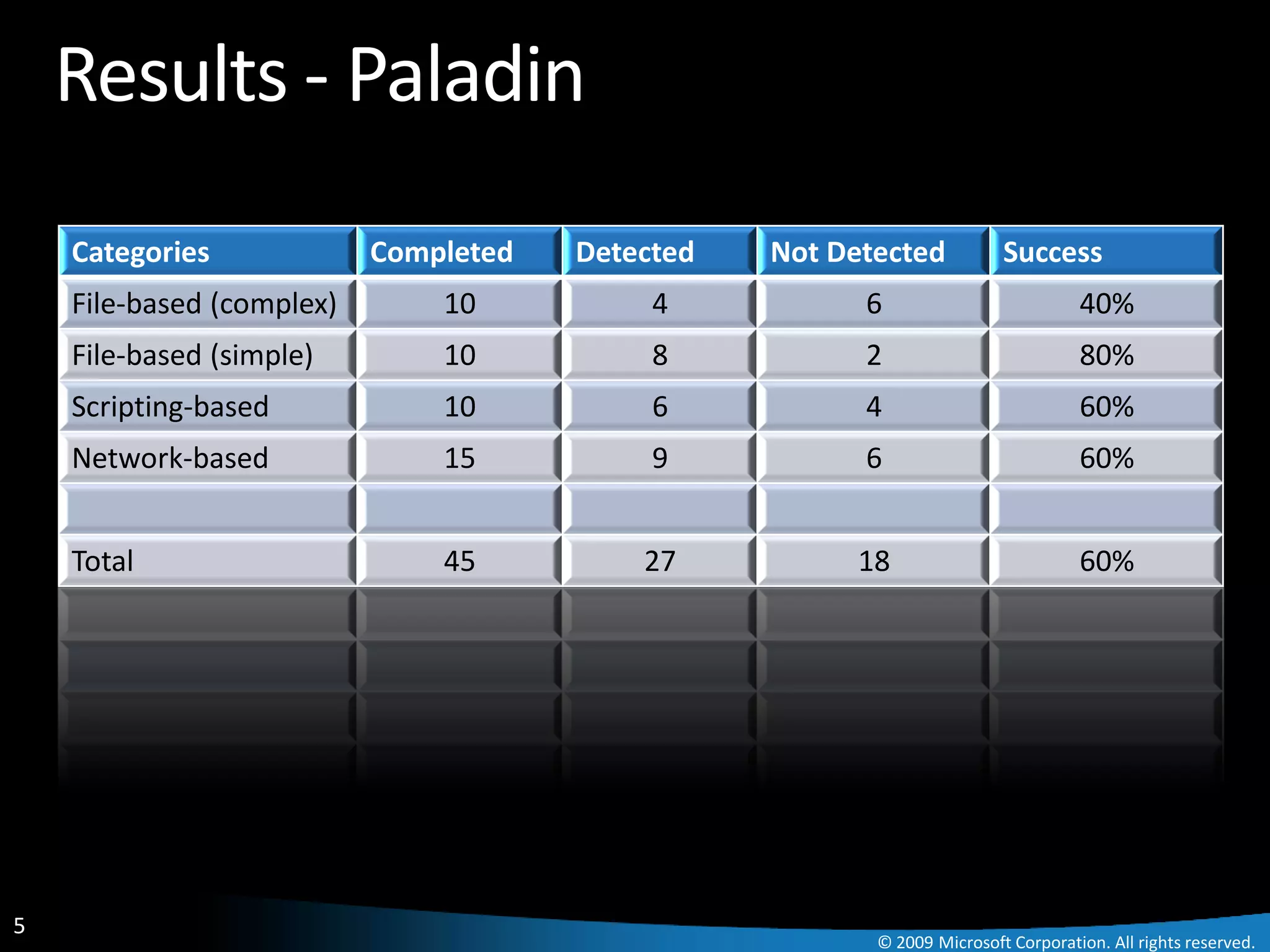 Results - Paladin

| Categories | Completed | Detected | Not Detected | Success |
|---|---|---|---|---|
| File-based (complex) | 10 | 4 | 6 | 40% |
| File-based (simple) | 10 | 8 | 2 | 80% |
| Scripting-based | 10 | 6 | 4 | 60% |
| Network-based | 15 | 9 | 6 | 60% |
| | | | | |
| Total | 45 | 27 | 18 | 60% |

5

© 2009 Microsoft Corporation. All rights reserved.